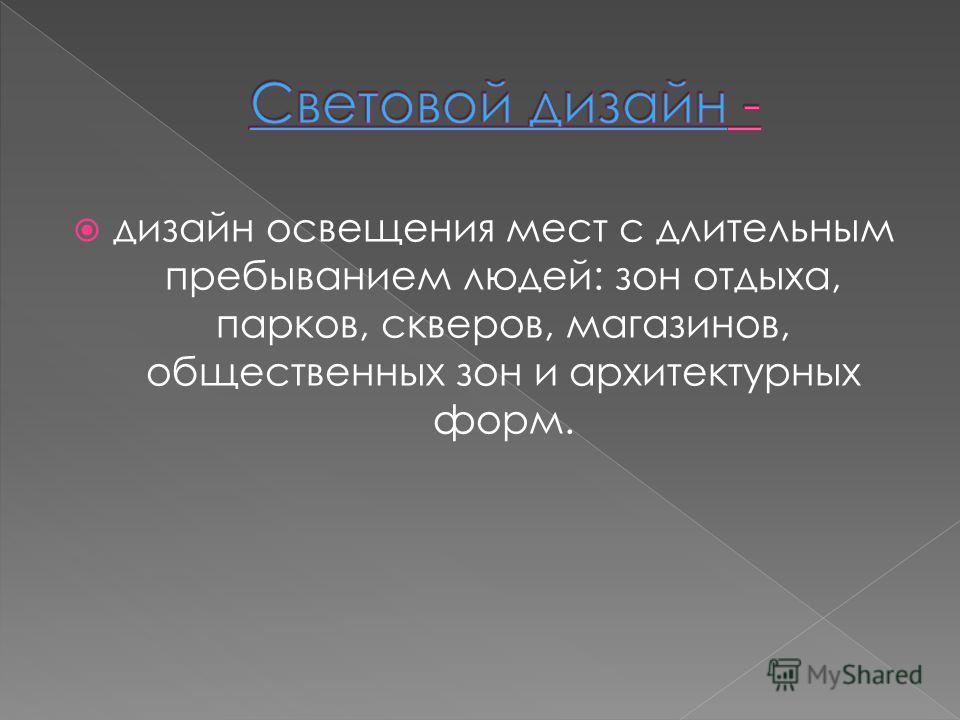 Световой дизайн -

дизайн освещения мест с длительным пребыванием людей: зон отдыха, парков, скверов, магазинов, общественных зон и архитектурных форм.

MyShared